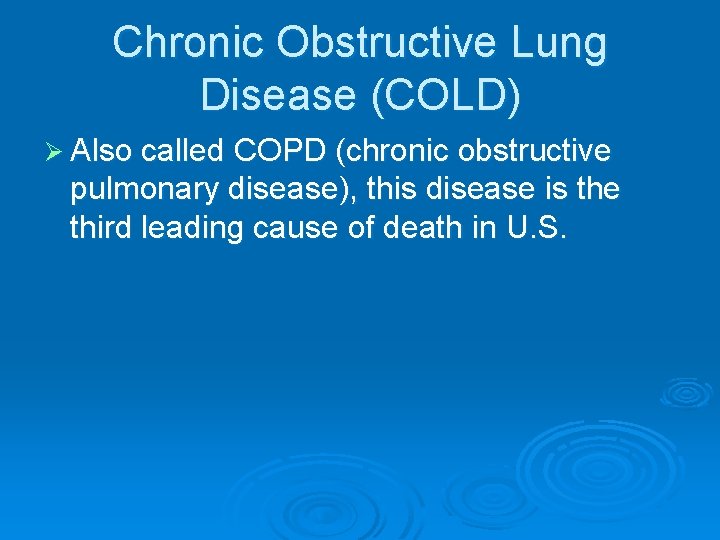 Chronic Obstructive Lung Disease (COLD)

➢ Also called COPD (chronic obstructive pulmonary disease), this disease is the third leading cause of death in U.S.